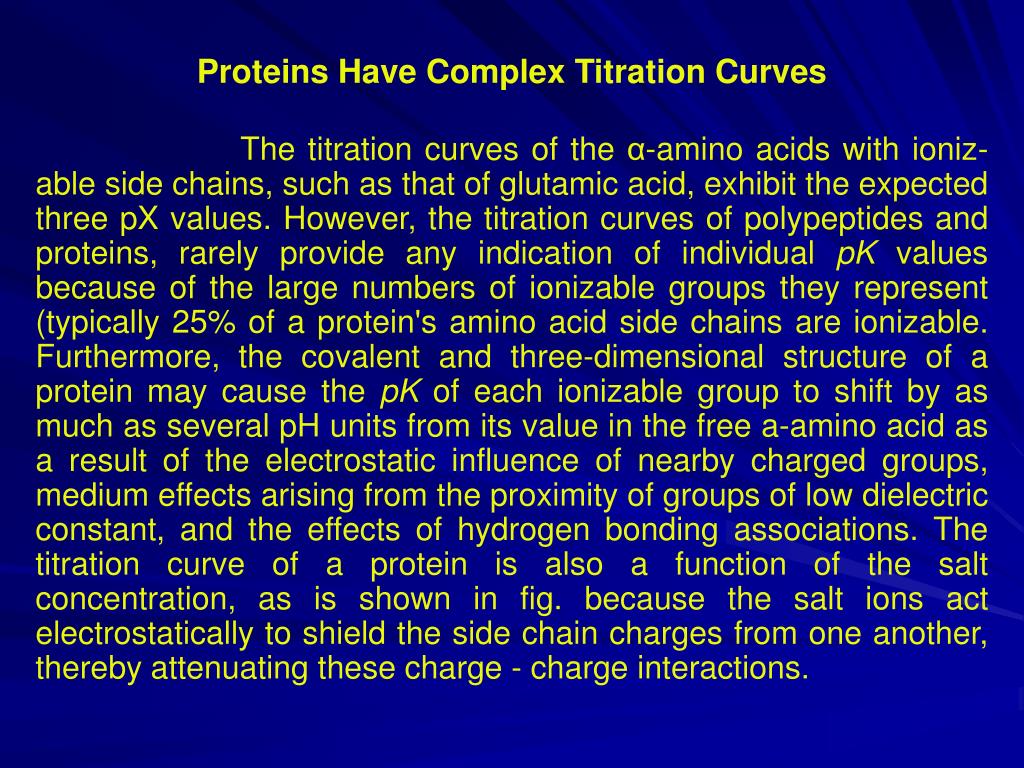 Proteins Have Complex Titration Curves

The titration curves of the α-amino acids with ionizable side chains, such as that of glutamic acid, exhibit the expected three pX values. However, the titration curves of polypeptides and proteins, rarely provide any indication of individual pK values because of the large numbers of ionizable groups they represent (typically 25% of a protein's amino acid side chains are ionizable. Furthermore, the covalent and three-dimensional structure of a protein may cause the pK of each ionizable group to shift by as much as several pH units from its value in the free a-amino acid as a result of the electrostatic influence of nearby charged groups, medium effects arising from the proximity of groups of low dielectric constant, and the effects of hydrogen bonding associations. The titration curve of a protein is also a function of the salt concentration, as is shown in fig. because the salt ions act electrostatically to shield the side chain charges from one another, thereby attenuating these charge - charge interactions.